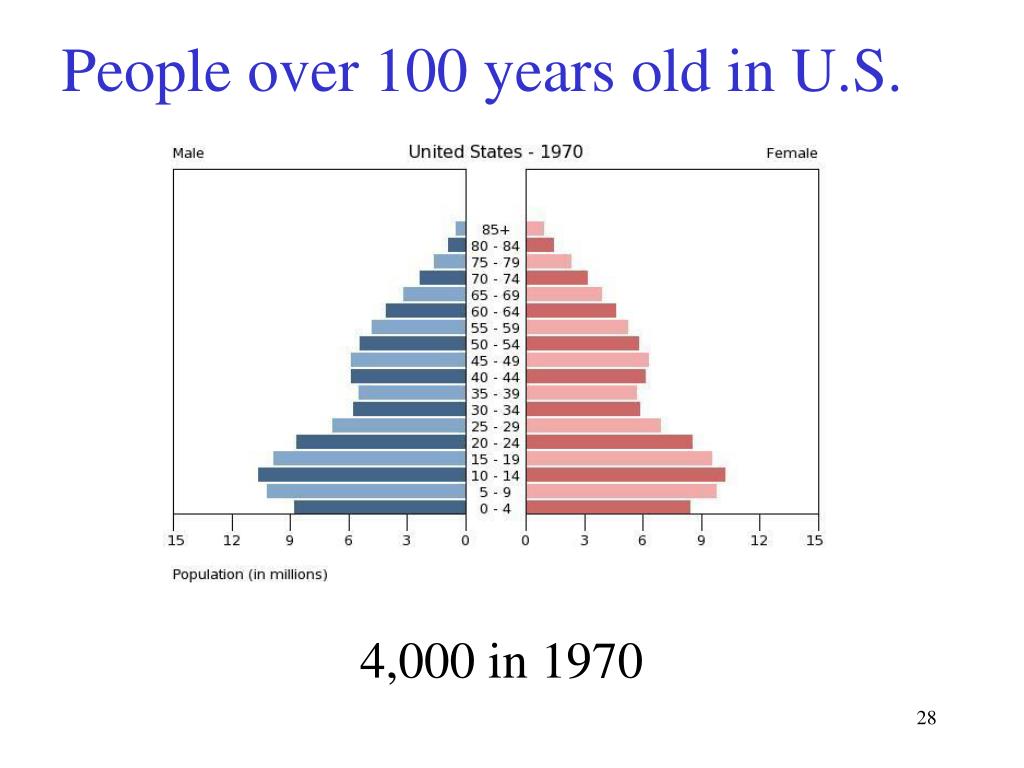 People over 100 years old in U.S.

Male

United States - 1970

Female

85+
80 - 84
75 - 79
70 - 74
65 - 69
60 - 64
55 - 59
50 - 54
45 - 49
40 - 44
35 - 39
30 - 34
25 - 29
20 - 24
15 - 19
10 - 14
5 - 9
0 - 4

15 12 9 6 3 0

0 3 6 9 12 15

Population (in millions)

4,000 in 1970

28